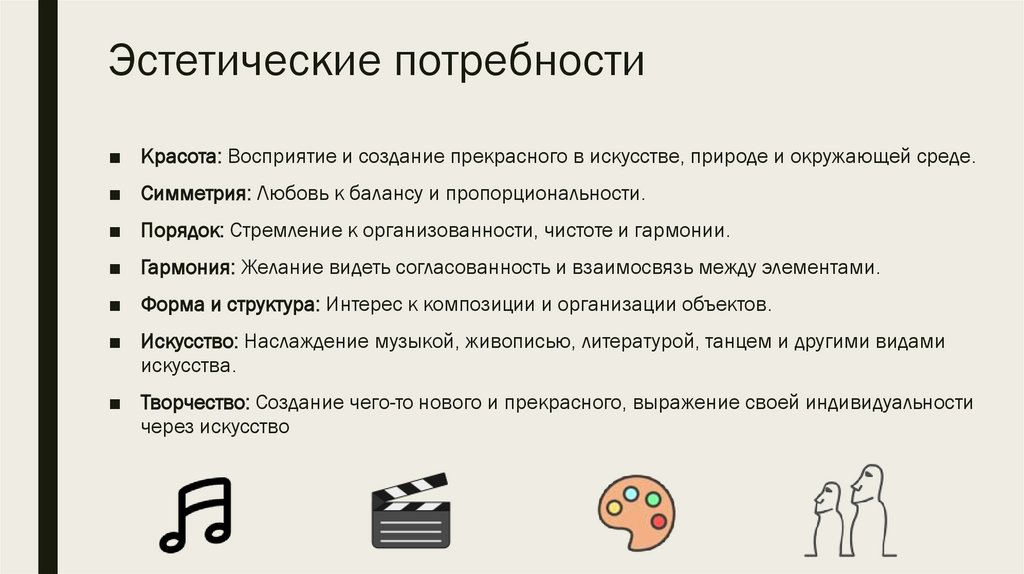 Эстетические потребности

■ Красота: Восприятие и создание прекрасного в искусстве, природе и окружающей среде.

■ Симметрия: Любовь к балансу и пропорциональности.

■ Порядок: Стремление к организованности, чистоте и гармонии.

■ Гармония: Желание видеть согласованность и взаимосвязь между элементами.

■ Форма и структура: Интерес к композиции и организации объектов.

■ Искусство: Наслаждение музыкой, живописью, литературой, танцем и другими видами искусства.

■ Творчество: Создание чего-то нового и прекрасного, выражение своей индивидуальности через искусство